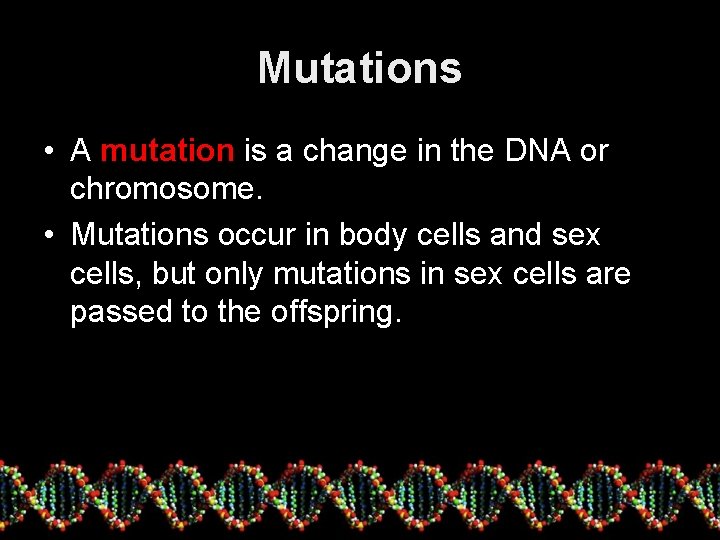 Mutations

• A mutation is a change in the DNA or chromosome.

• Mutations occur in body cells and sex cells, but only mutations in sex cells are passed to the offspring.